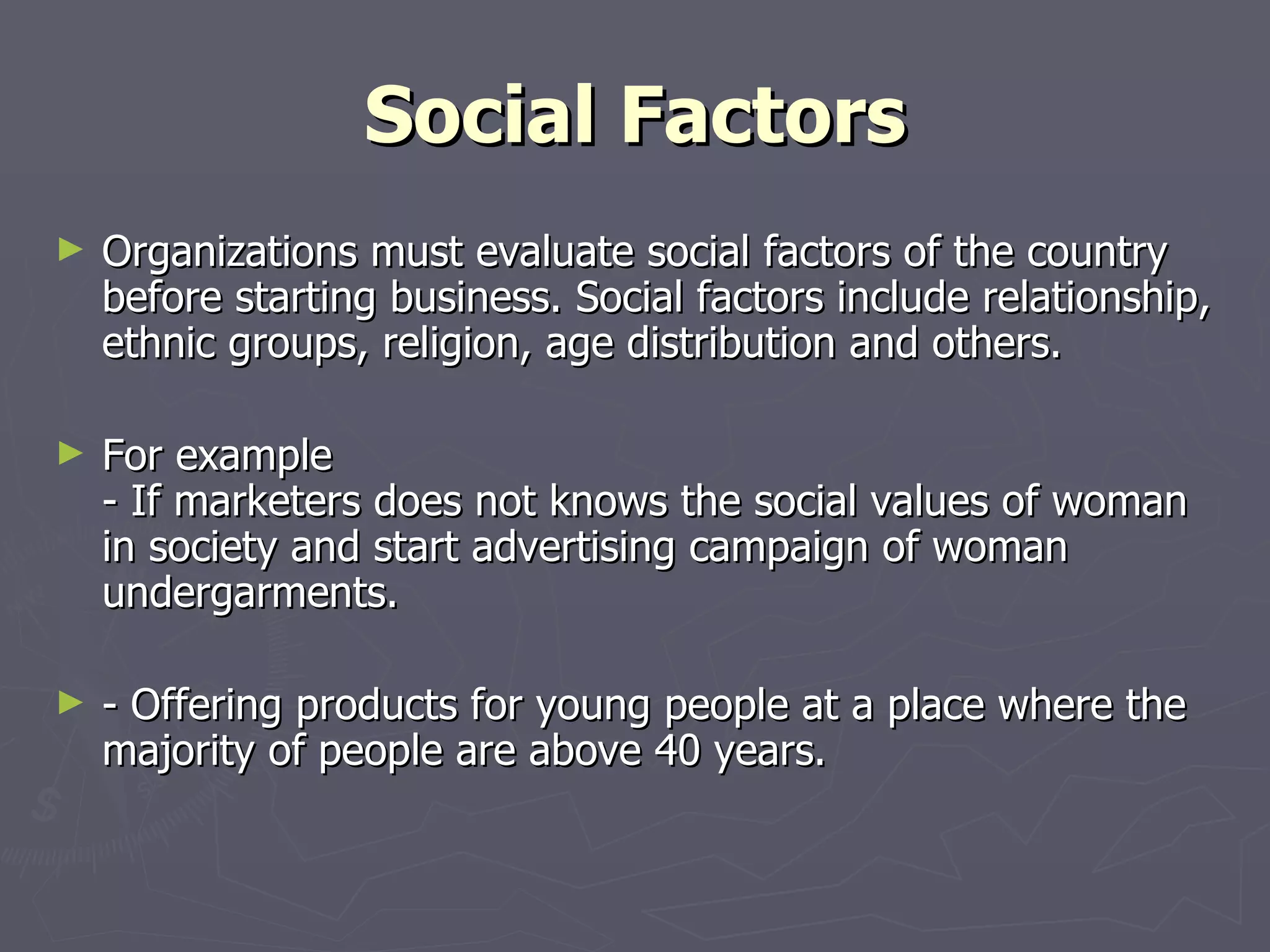 Social Factors

► Organizations must evaluate social factors of the country before starting business. Social factors include relationship, ethnic groups, religion, age distribution and others.

► For example
- If marketers does not knows the social values of woman in society and start advertising campaign of woman undergarments.

► - Offering products for young people at a place where the majority of people are above 40 years.